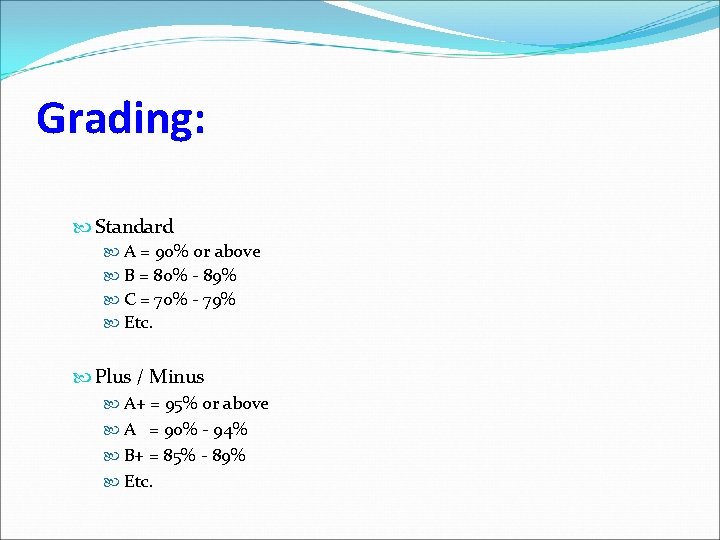 Grading:

Standard
A = 90% or above
B = 80% - 89%
C = 70% - 79%
Etc.

Plus / Minus
A+ = 95% or above
A = 90% - 94%
B+ = 85% - 89%
Etc.